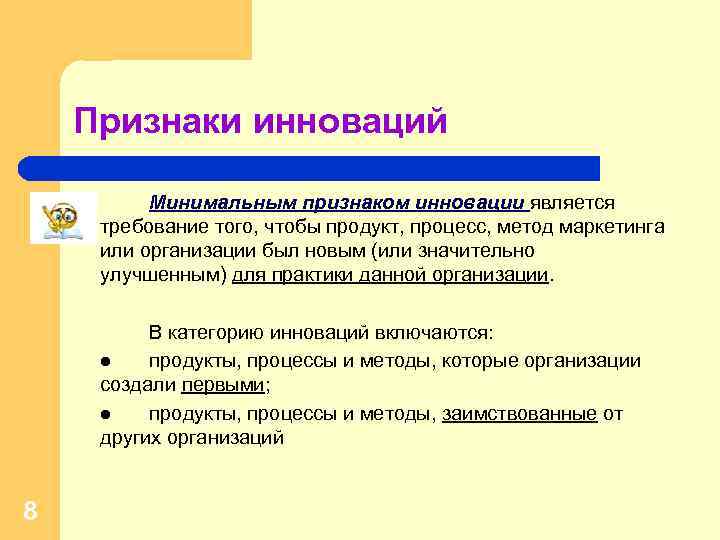 Признаки инноваций

Минимальным признаком инновации является требование того, чтобы продукт, процесс, метод маркетинга или организации был новым (или значительно улучшенным) для практики данной организации.

В категорию инноваций включаются:

● продукты, процессы и методы, которые организации создали первыми;

● продукты, процессы и методы, заимствованные от других организаций

8